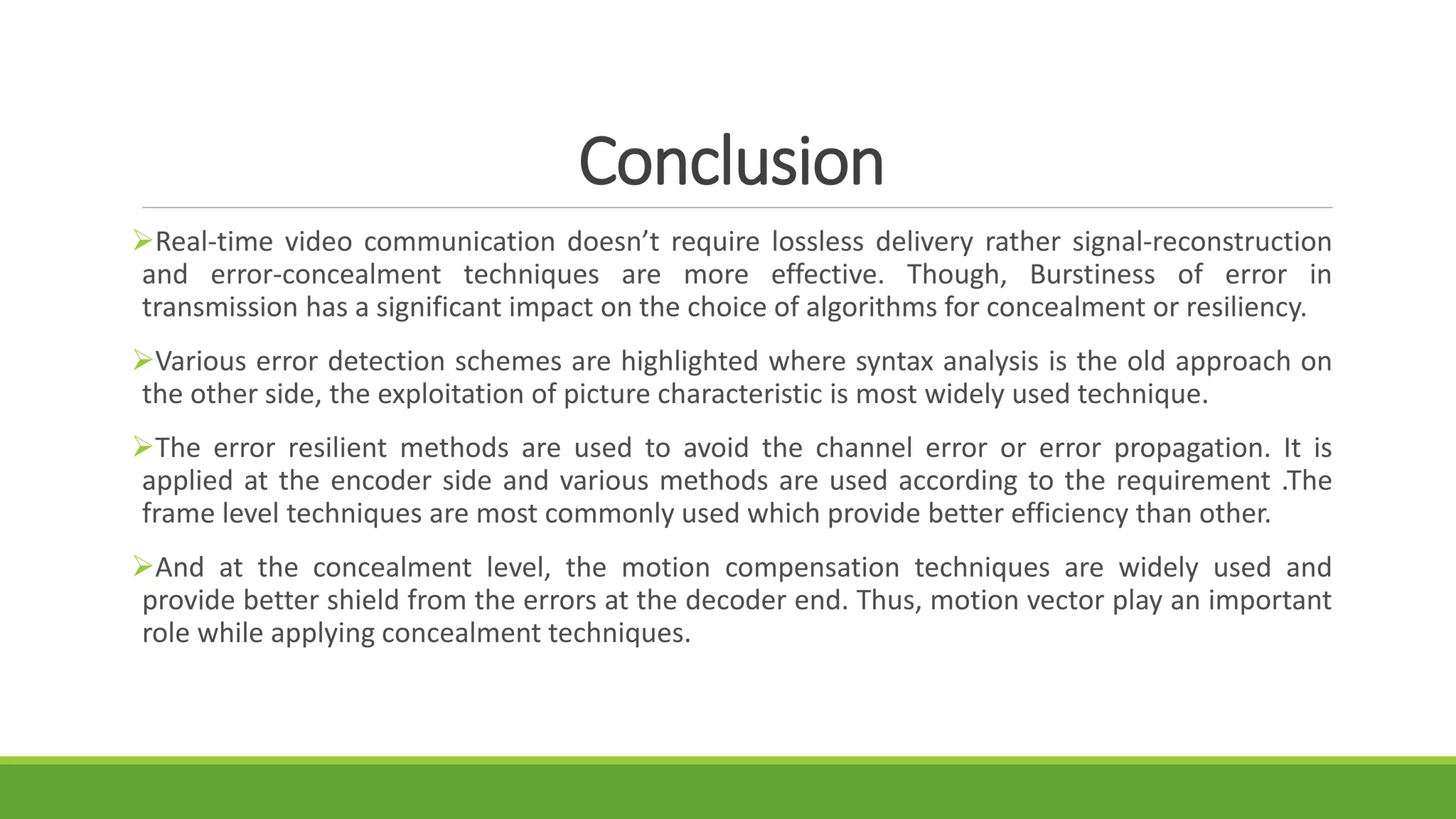 Conclusion

➢Real-time video communication doesn’t require lossless delivery rather signal-reconstruction and error-concealment techniques are more effective. Though, Burstiness of error in transmission has a significant impact on the choice of algorithms for concealment or resiliency.

➢Various error detection schemes are highlighted where syntax analysis is the old approach on the other side, the exploitation of picture characteristic is most widely used technique.

➢The error resilient methods are used to avoid the channel error or error propagation. It is applied at the encoder side and various methods are used according to the requirement .The frame level techniques are most commonly used which provide better efficiency than other.

➢And at the concealment level, the motion compensation techniques are widely used and provide better shield from the errors at the decoder end. Thus, motion vector play an important role while applying concealment techniques.